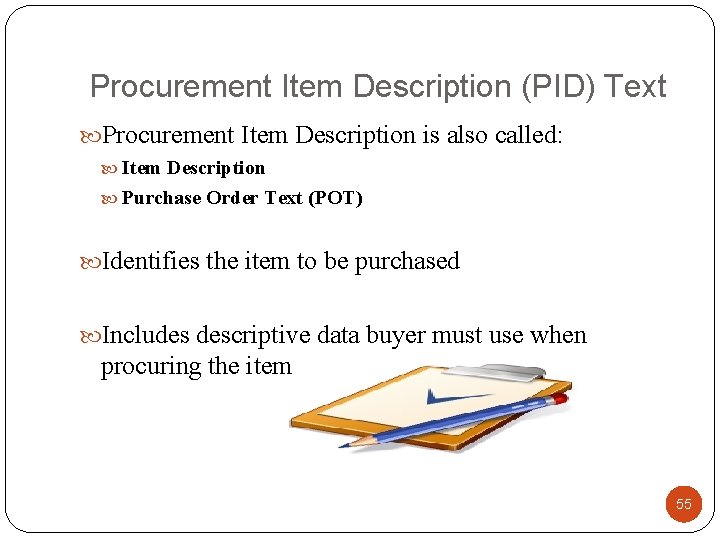 Procurement Item Description (PID) Text

Procurement Item Description is also called:

Item Description

Purchase Order Text (POT)

Identifies the item to be purchased

Includes descriptive data buyer must use when procuring the item

55